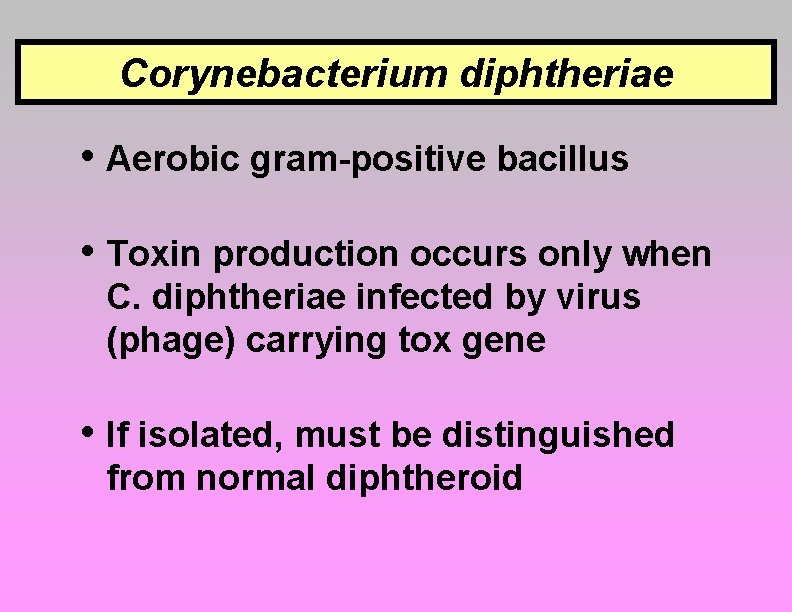 Corynebacterium diphtheriae

• Aerobic gram-positive bacillus

• Toxin production occurs only when C. diphtheriae infected by virus (phage) carrying tox gene

• If isolated, must be distinguished from normal diphtheroid